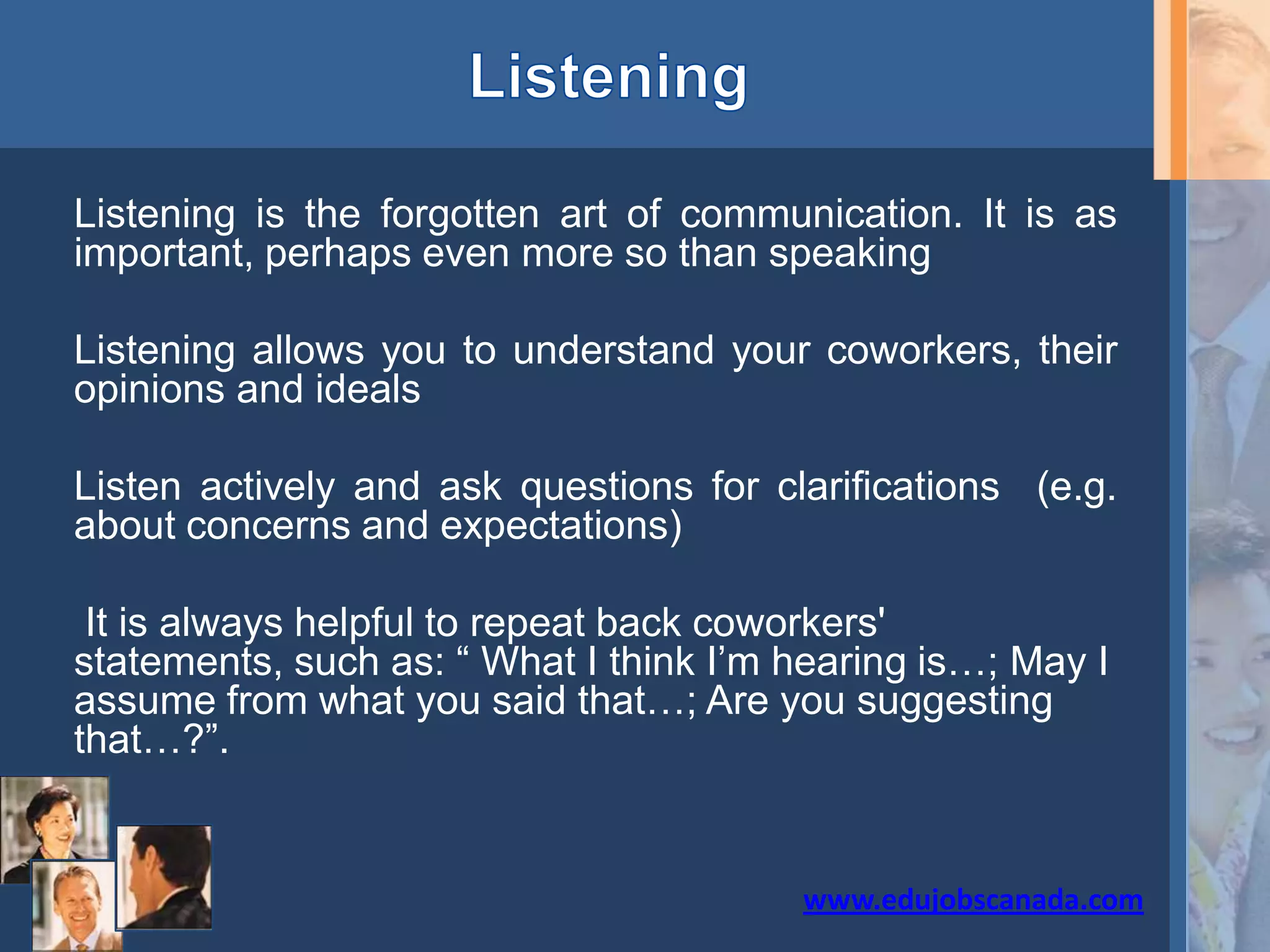 Listening

Listening is the forgotten art of communication. It is as important, perhaps even more so than speaking

Listening allows you to understand your coworkers, their opinions and ideals

Listen actively and ask questions for clarifications (e.g. about concerns and expectations)

It is always helpful to repeat back coworkers' statements, such as: “ What I think I’m hearing is…; May I assume from what you said that…; Are you suggesting that…?”.

www.edujobscanada.com